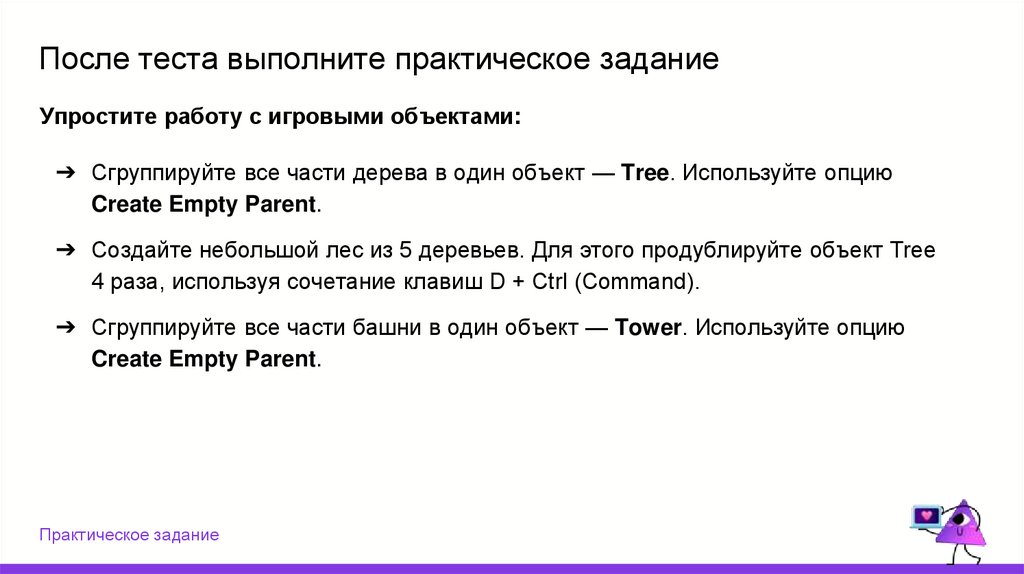 После теста выполните практическое задание

Упростите работу с игровыми объектами:

➔ Сгруппируйте все части дерева в один объект — Tree. Используйте опцию Create Empty Parent.

➔ Создайте небольшой лес из 5 деревьев. Для этого продублируйте объект Tree 4 раза, используя сочетание клавиш D + Ctrl (Command).

➔ Сгруппируйте все части башни в один объект — Tower. Используйте опцию Create Empty Parent.

Практическое задание